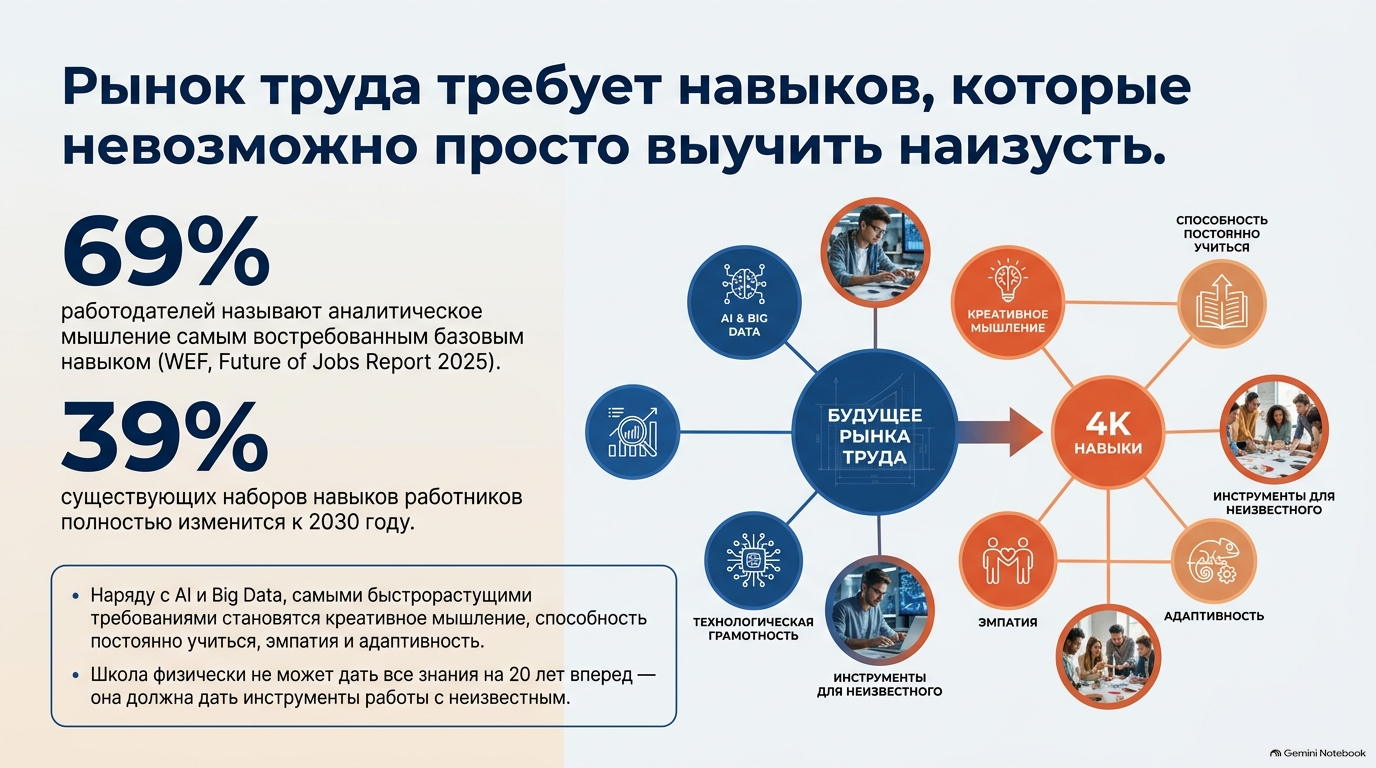 Рынок труда требует навыков, которые невозможно просто выучить наизусть.

69%

работодателей называют аналитическое мышление самым востребованным базовым навыком (WEF, Future of Jobs Report 2025).

39%

существующих наборов навыков работников полностью изменится к 2030 году.

• Наряду с AI и Big Data, самыми быстрорастущими требованиями становятся креативное мышление, способность постоянно учиться, эмпатия и адаптивность.

• Школа физически не может дать все знания на 20 лет вперед — она должна дать инструменты работы с неизвестным.

AI & BIG DATA

БУДУЩЕЕ РЫНКА ТРУДА

ТЕХНОЛОГИЧЕСКАЯ ГРАМОТНОСТЬ

ИНСТРУМЕНТЫ ДЛЯ НЕИЗВЕСТНОГО

КРЕАТИВНОЕ МЫШЛЕНИЕ

СПОСОБНОСТЬ ПОСТОЯННО УЧИТЬСЯ

4К НАВЫКИ

ИНСТРУМЕНТЫ ДЛЯ НЕИЗВЕСТНОГО

ЭМПАТИЯ

АДАПТИВНОСТЬ

Gemini Notebook